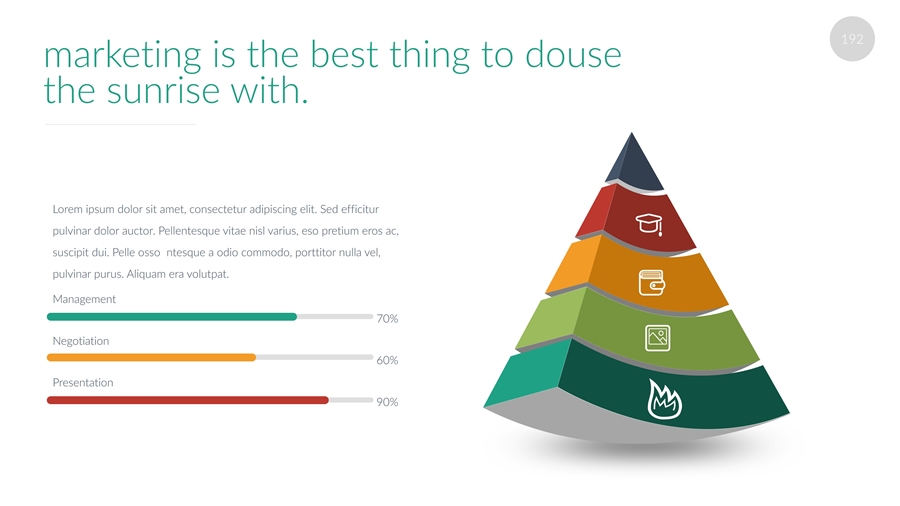 192

marketing is the best thing to douse the sunrise with.

Lorem ipsum dolor sit amet, consectetur adipiscing elit. Sed efficitur pulvinar dolor auctor. Pellentesque vitae nisl varius, eso pretium eros ac, suscipit dui. Pelle osso ntesque a odio commodo, porttitor nulla vel, pulvinar purus. Aliquam era volutpat.

Management

70%

Negotiation

60%

Presentation

90%